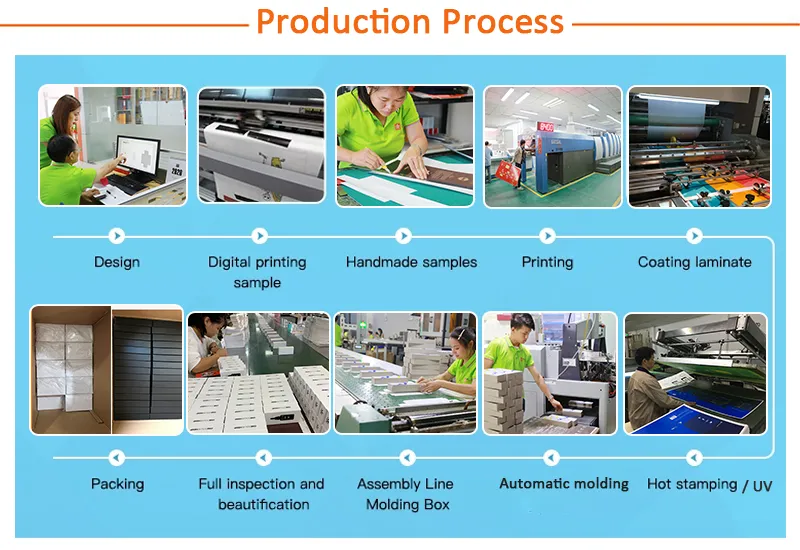 Production Process

Design

Digital printing sample

Handmade samples

Printing

Coating laminate

Packing

Full inspection and beautification

Assembly Line Molding Box

Automatic molding

Hot stamping / UV